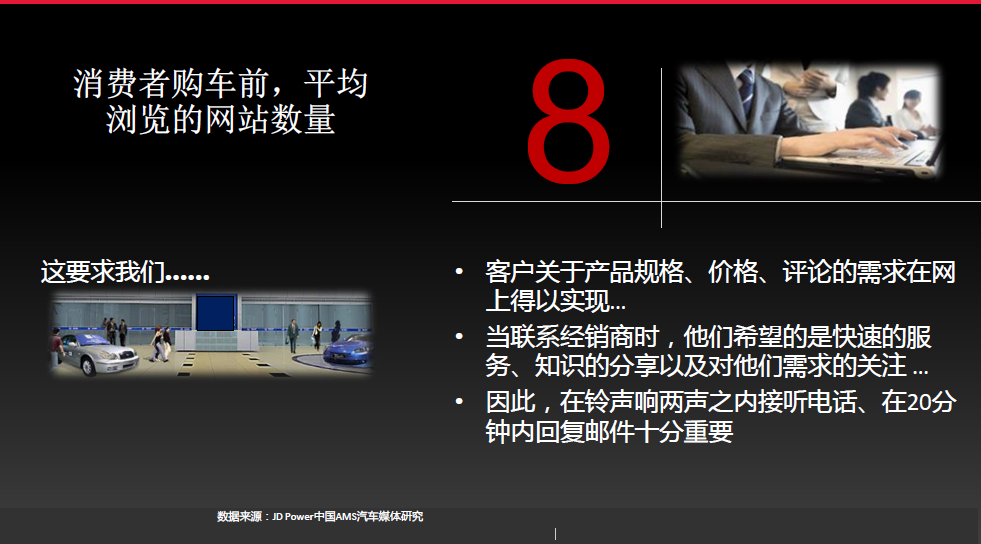 消费者购车前，平均浏览的网站数量

8

这要求我们……

• 客户关于产品规格、价格、评论的需求在网上得以实现...
• 当联系经销商时，他们希望的是快速的服务、知识的分享以及对他们需求的关注 ...
• 因此，在铃声响两声之内接听电话、在20分钟内回复邮件十分重要

数据来源：JD Power中国AMS汽车媒体研究